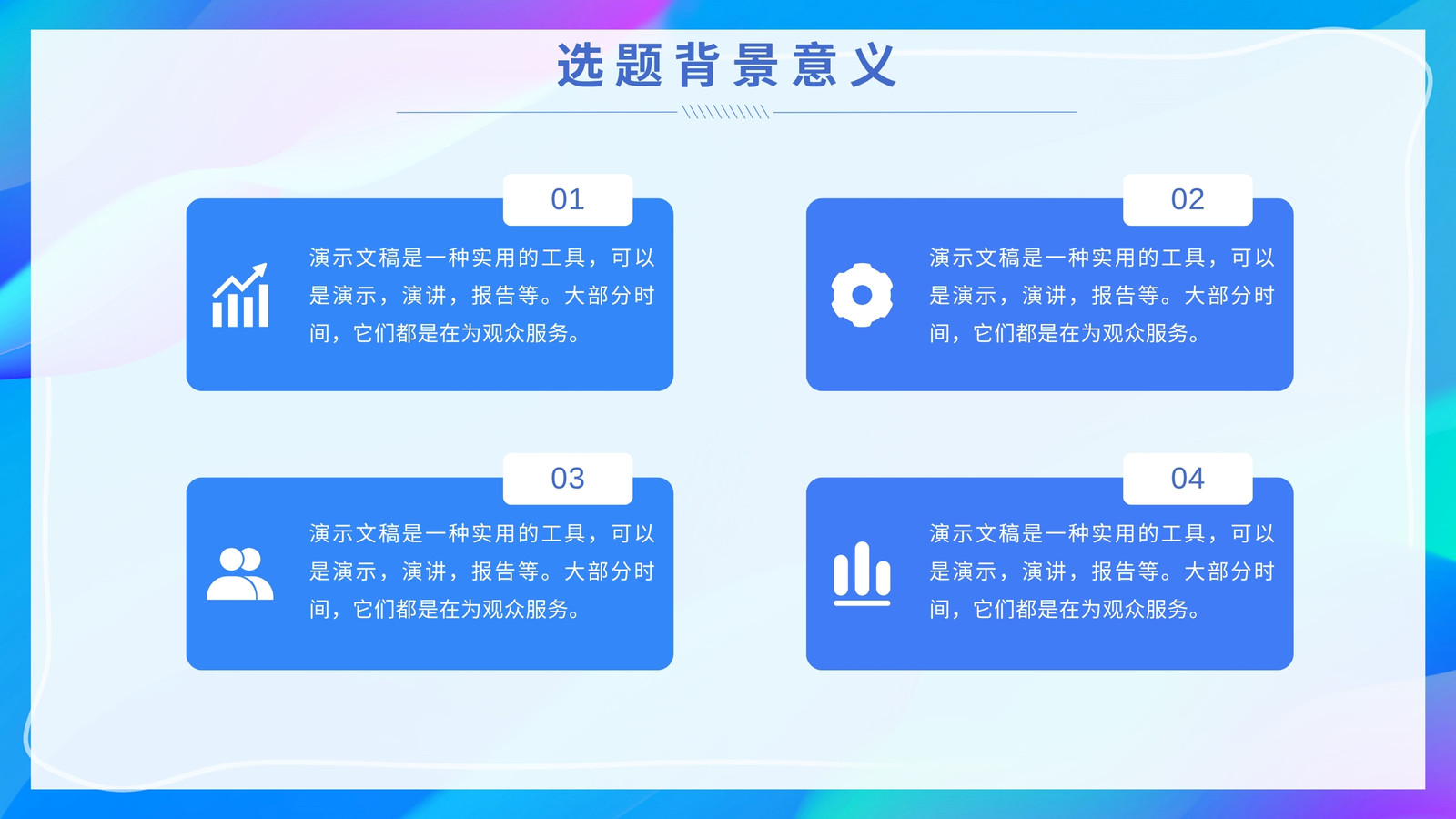 选题背景意义

01

演示文稿是一种实用的工具，可以是演示，演讲，报告等。大部分时间，它们都是在为观众服务。

02

演示文稿是一种实用的工具，可以是演示，演讲，报告等。大部分时间，它们都是在为观众服务。

03

演示文稿是一种实用的工具，可以是演示，演讲，报告等。大部分时间，它们都是在为观众服务。

04

演示文稿是一种实用的工具，可以是演示，演讲，报告等。大部分时间，它们都是在为观众服务。